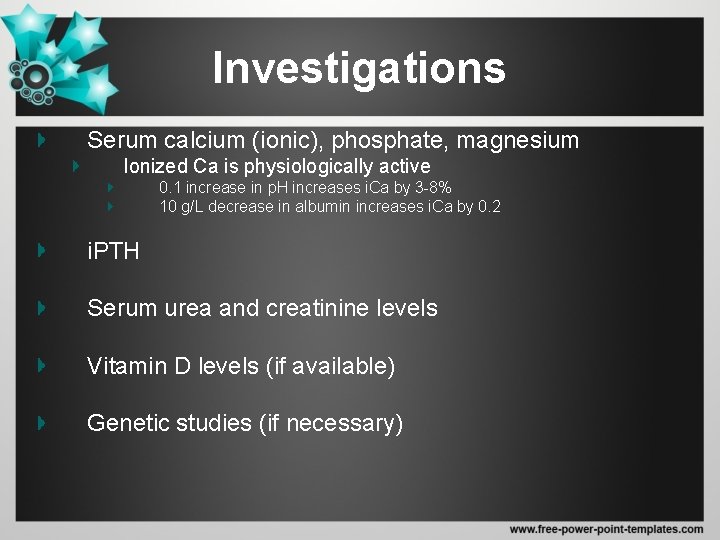 Investigations

Serum calcium (ionic), phosphate, magnesium

Ionized Ca is physiologically active

0.1 increase in pH increases iCa by 3-8%

10 g/L decrease in albumin increases iCa by 0.2

iPTH

Serum urea and creatinine levels

Vitamin D levels (if available)

Genetic studies (if necessary)

www.free-power-point-templates.com